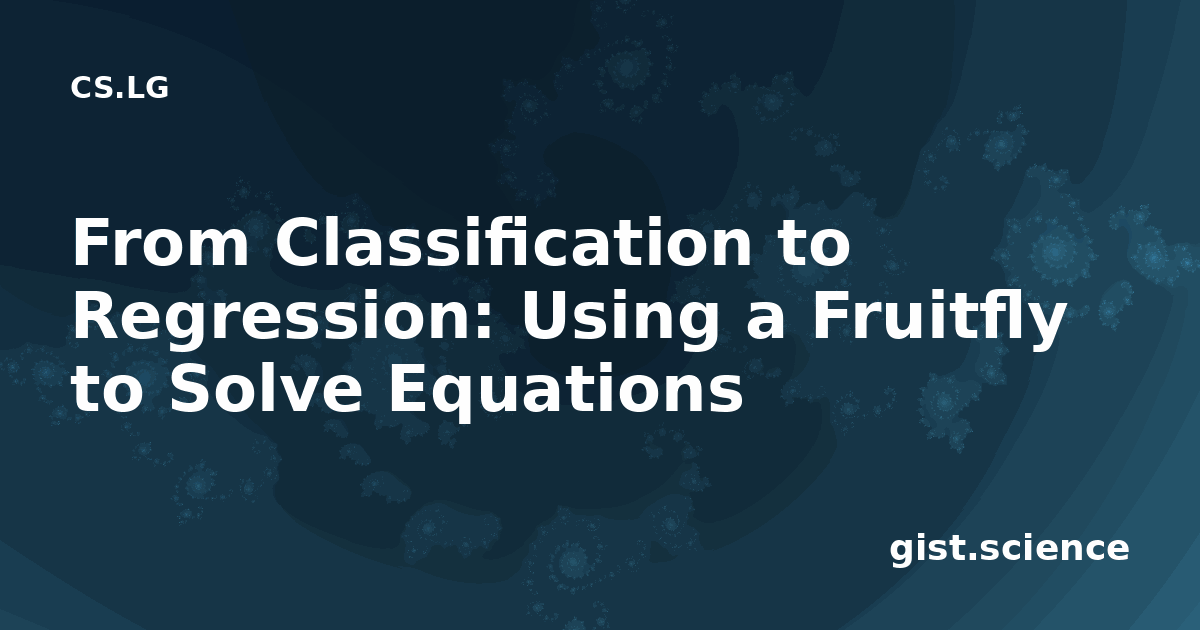 CS.LG

From Classification to Regression: Using a Fruitfly to Solve Equations

gist.science